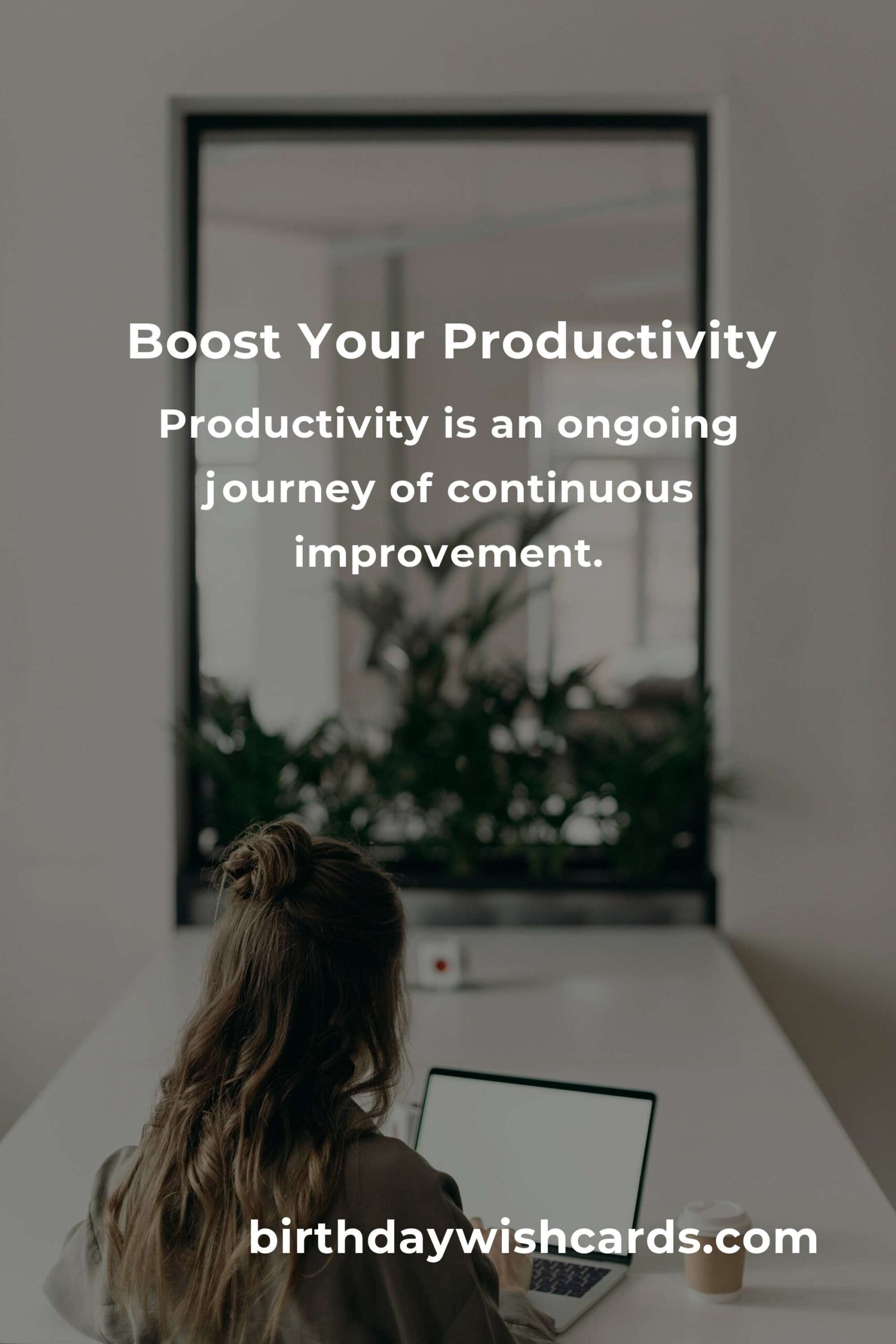 Boost Your Productivity

Productivity is an ongoing journey of continuous improvement.

birthdaywishcards.com